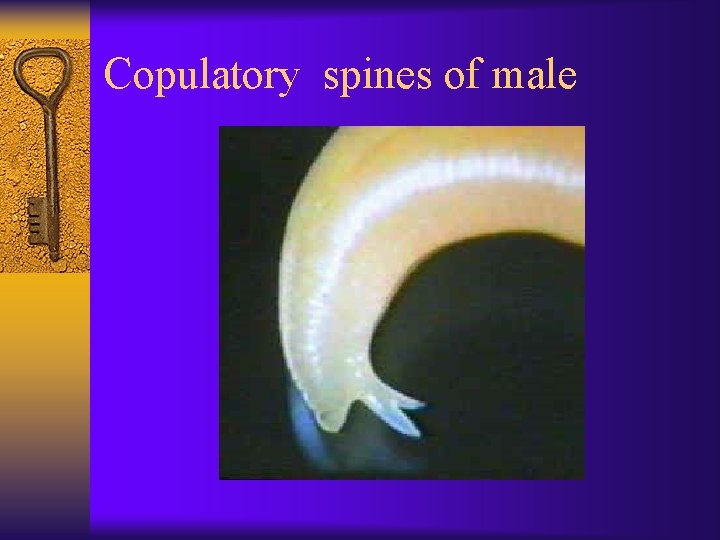 Copulatory spines of male